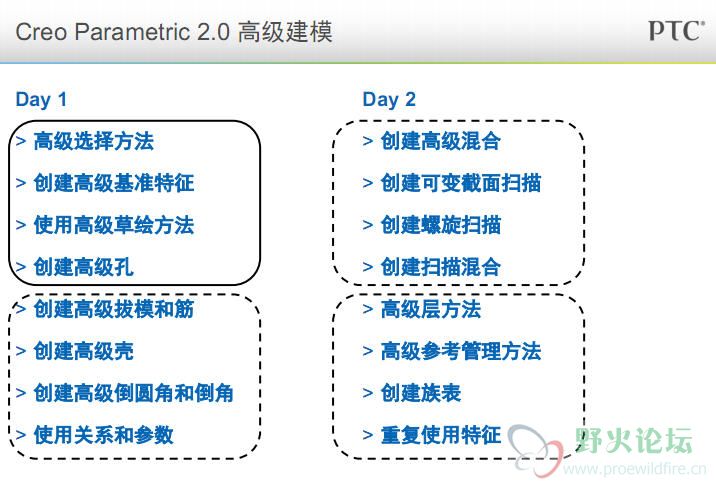 Creo Parametric 2.0 高级建模

PTC®

Day 1

> 高级选择方法

> 创建高级基准特征

> 使用高级草绘方法

> 创建高级孔

> 创建高级拔模和筋

> 创建高级壳

> 创建高级倒圆角和倒角

> 使用关系和参数

Day 2

> 创建高级混合

> 创建可变截面扫描

> 创建螺旋扫描

> 创建扫描混合

> 高级层方法

> 高级参考管理方法

> 创建族表

> 重复使用特征

野火论坛
www.proewildfire.cn